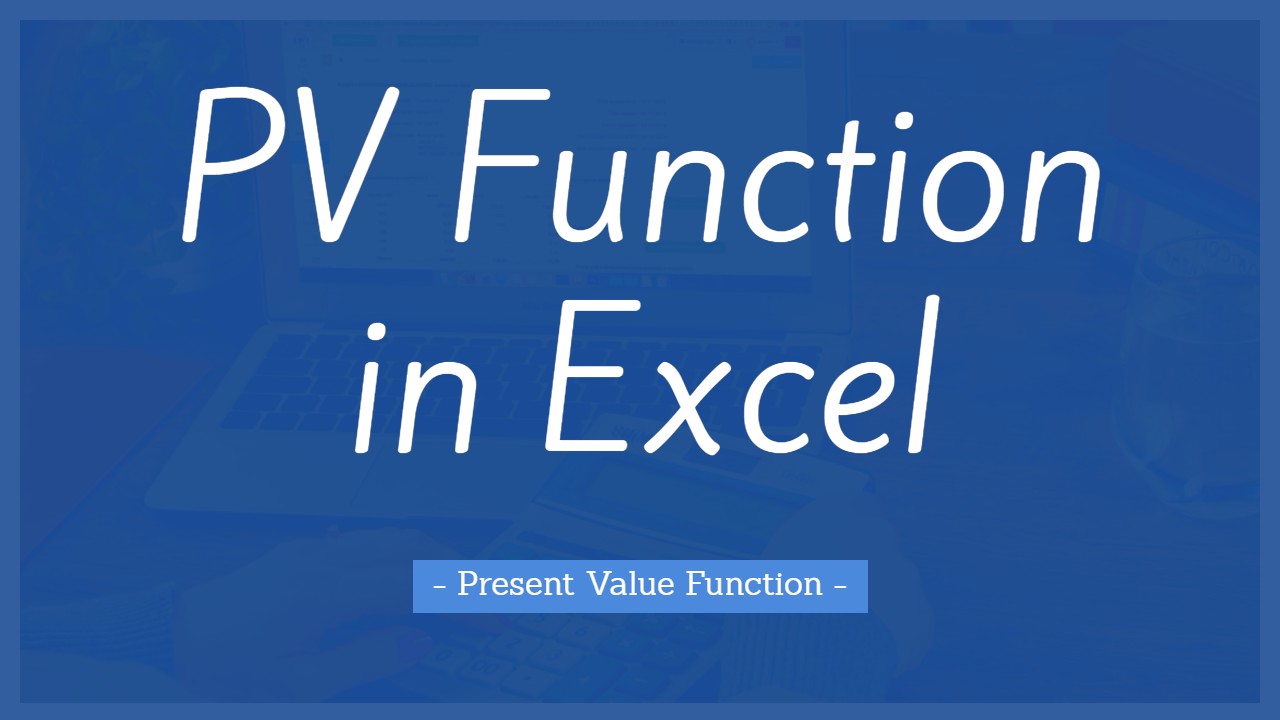 PV Function in Excel

- Present Value Function -